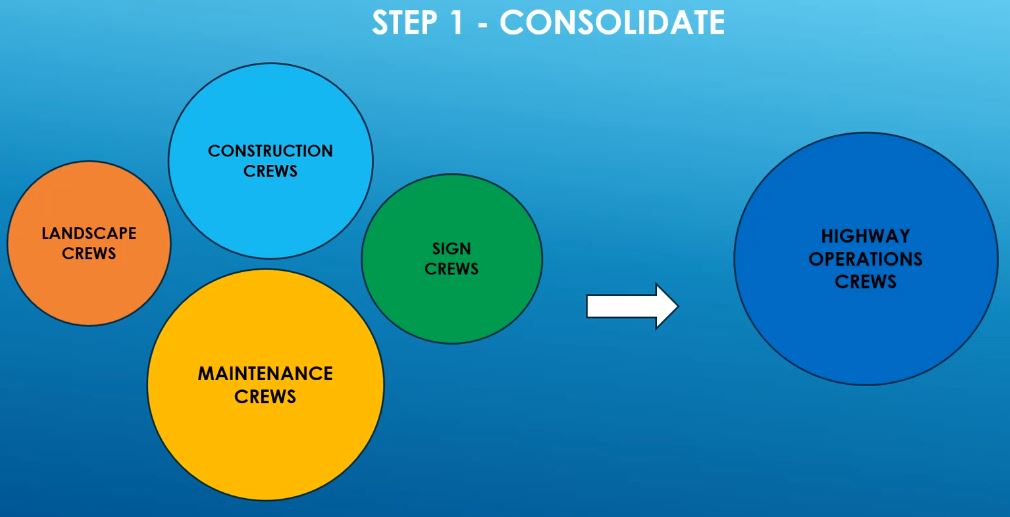 STEP 1 - CONSOLIDATE

CONSTRUCTION CREWS

LANDSCAPE CREWS

SIGN CREWS

MAINTENANCE CREWS

HIGHWAY OPERATIONS CREWS